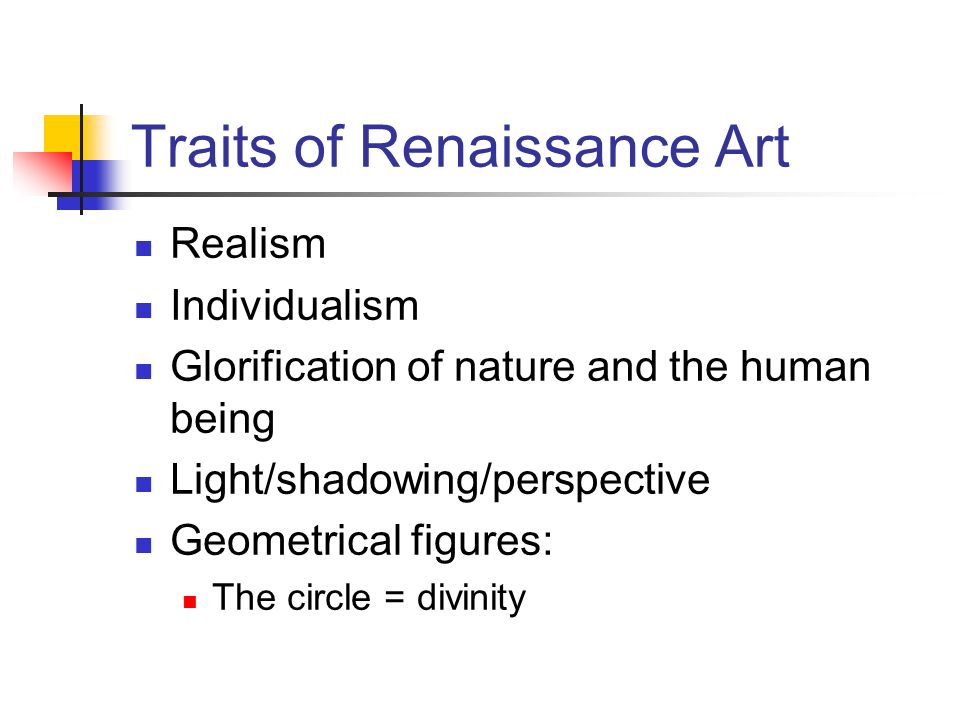 Traits of Renaissance Art

- Realism
- Individualism
- Glorification of nature and the human being
- Light/shadowing/perspective
- Geometrical figures:
  - The circle = divinity